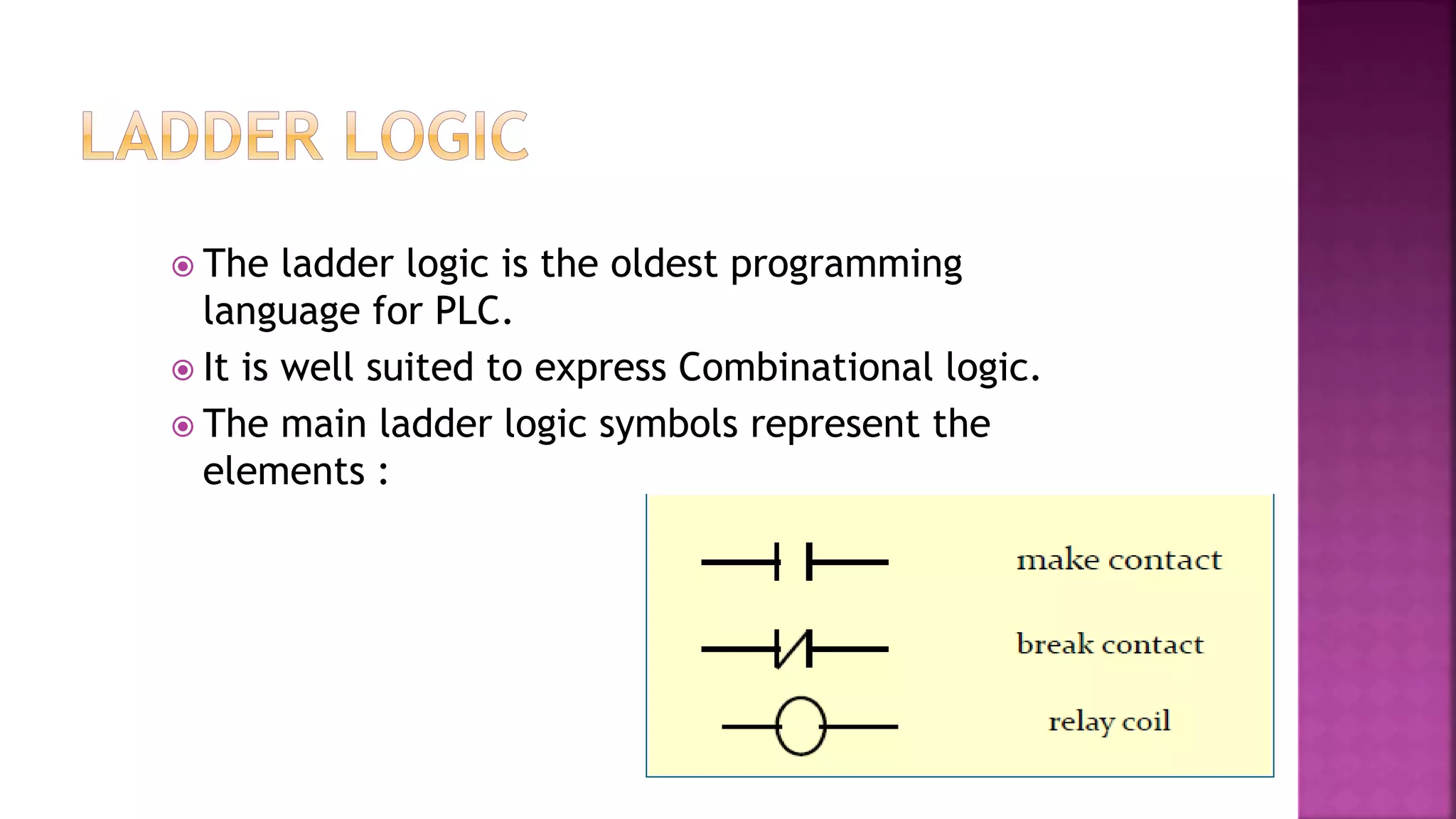 LADDER LOGIC

The ladder logic is the oldest programming language for PLC.

It is well suited to express Combinational logic.

The main ladder logic symbols represent the elements :

make contact

break contact

relay coil